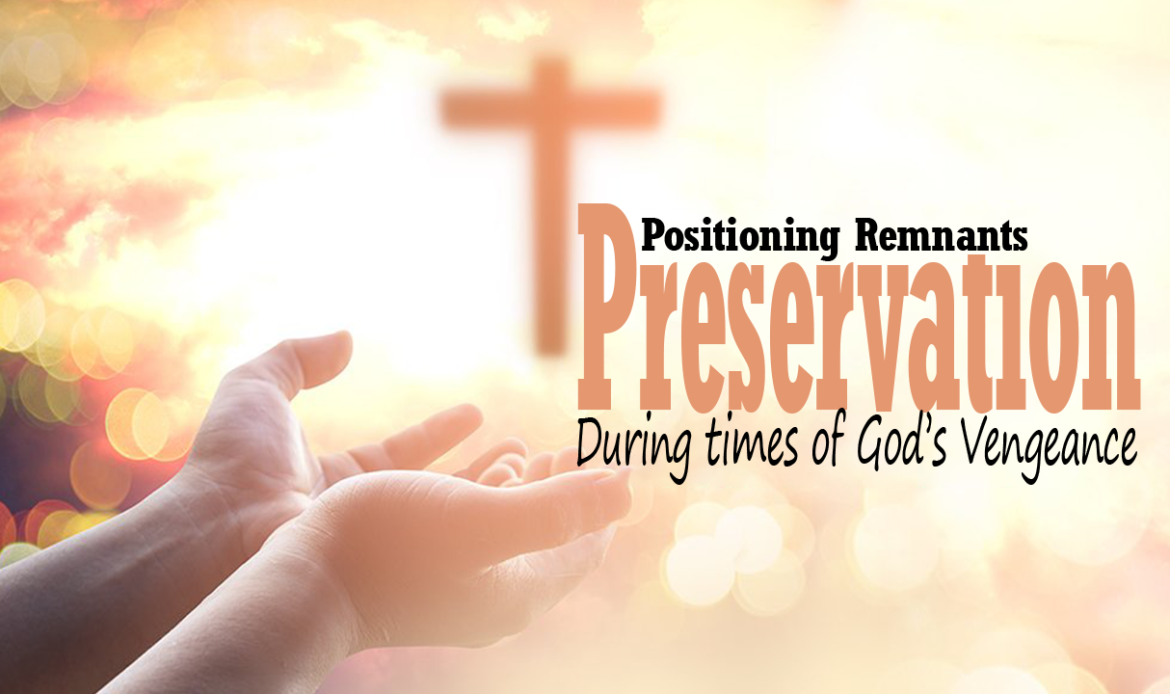 Positioning Remnants
Preservation
During times of God's Vengeance